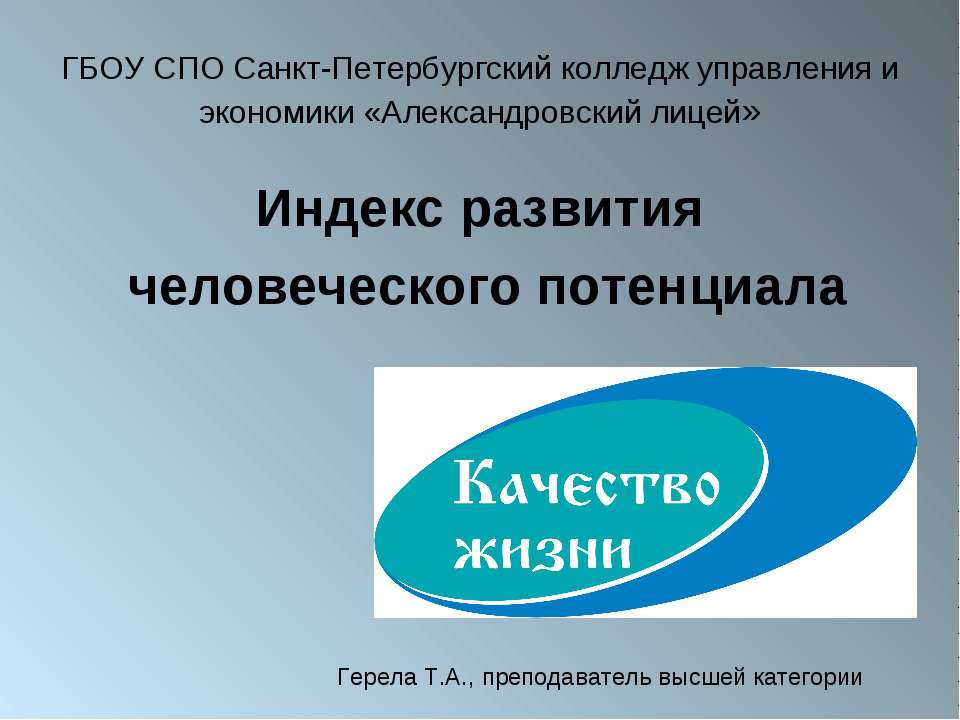 ГБОУ СПО Санкт-Петербургский колледж управления и экономики «Александровский лицей»

Индекс развития человеческого потенциала

Качество жизни

Герела Т.А., преподаватель высшей категории